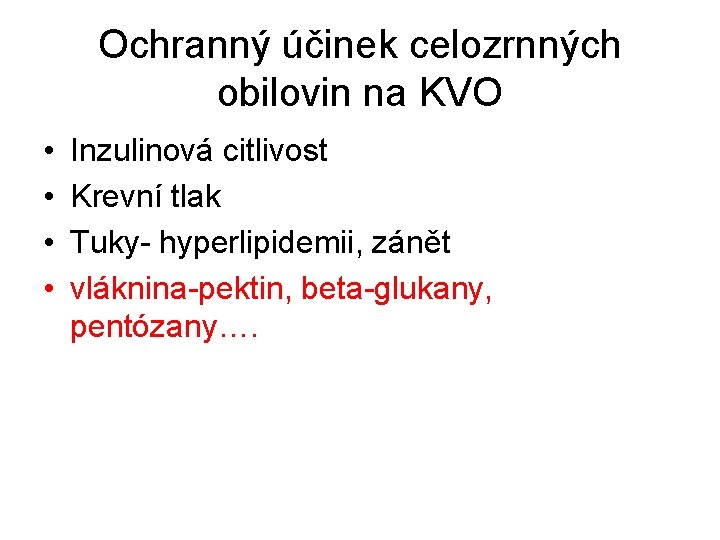 Ochranný účinek celozrnných obilovin na KVO

• Inzulinová citlivost
• Krevní tlak
• Tuky- hyperlipidemii, zánět
• vláknina-pektin, beta-glukany, pentózany….